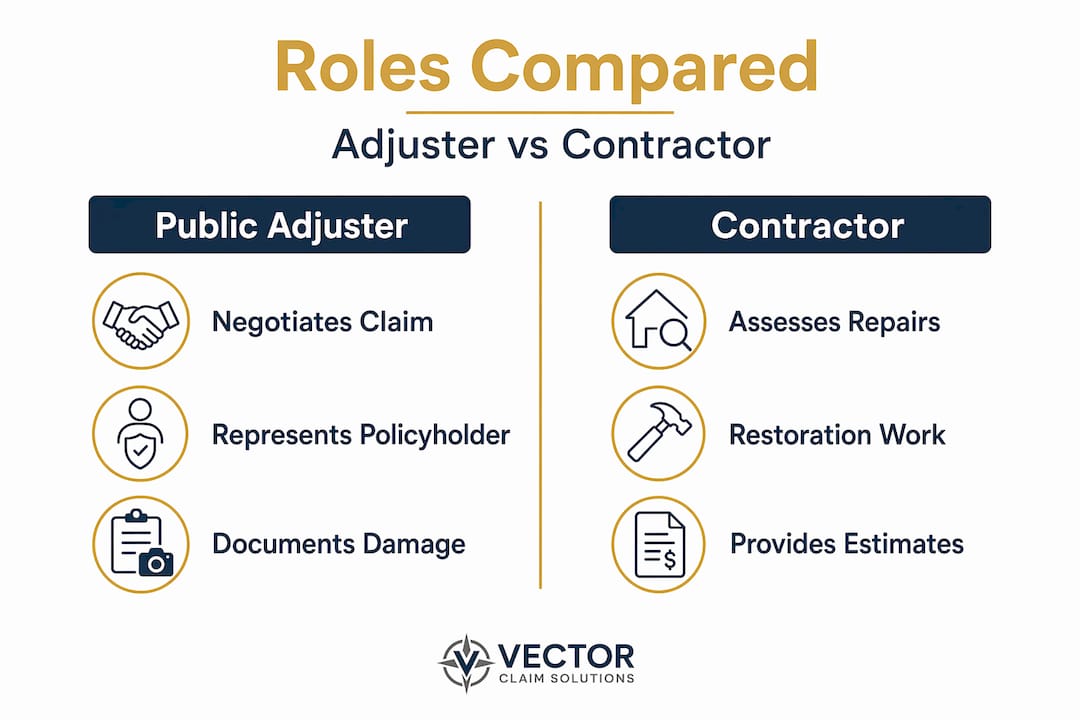 Roles Compared

Adjuster vs Contractor

Public Adjuster

Negotiates Claim

Represents Policyholder

Documents Damage

Contractor

Assesses Repairs

Restoration Work

Provides Estimates

VECTOR
CLAIM SOLUTIONS